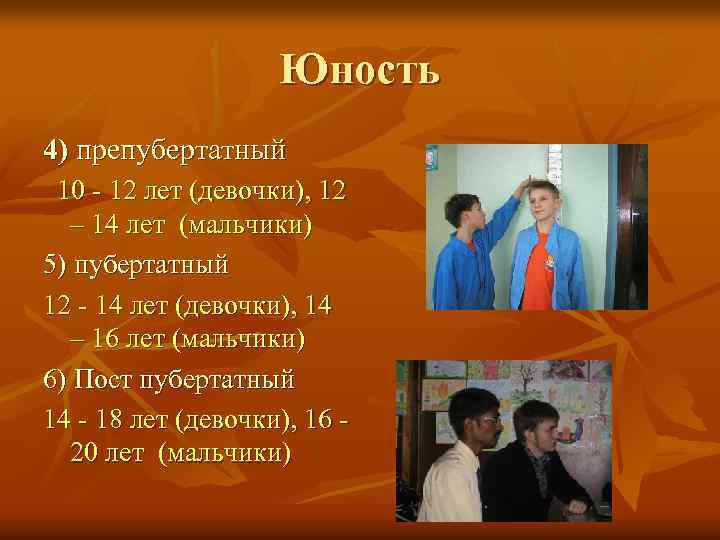 Юность

4) препубертатный

10 - 12 лет (девочки), 12 – 14 лет (мальчики)

5) пубертатный

12 - 14 лет (девочки), 14 – 16 лет (мальчики)

6) Пост пубертатный

14 - 18 лет (девочки), 16 - 20 лет (мальчики)